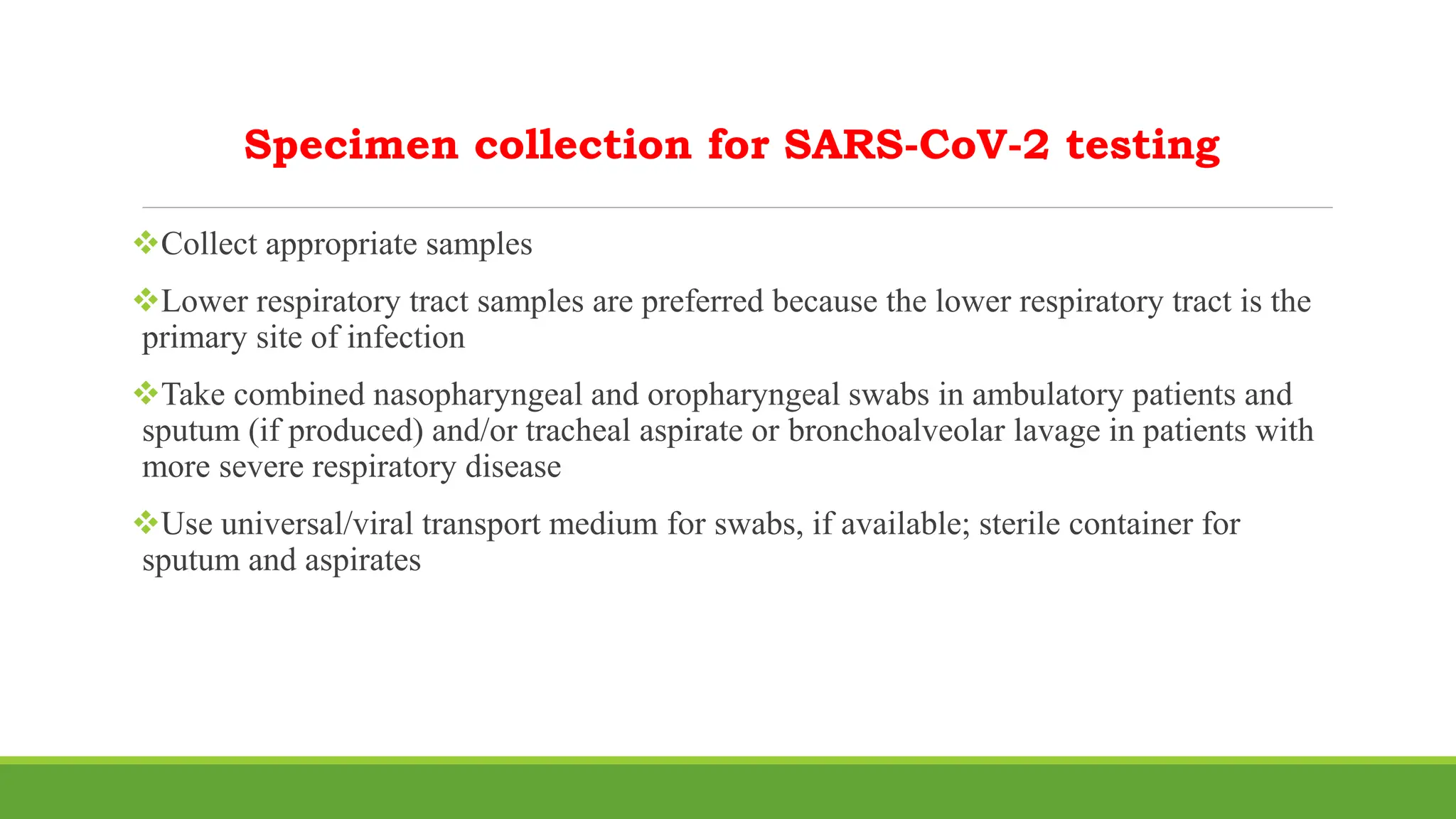 Specimen collection for SARS-CoV-2 testing

❖Collect appropriate samples

❖Lower respiratory tract samples are preferred because the lower respiratory tract is the primary site of infection

❖Take combined nasopharyngeal and oropharyngeal swabs in ambulatory patients and sputum (if produced) and/or tracheal aspirate or bronchoalveolar lavage in patients with more severe respiratory disease

❖Use universal/viral transport medium for swabs, if available; sterile container for sputum and aspirates